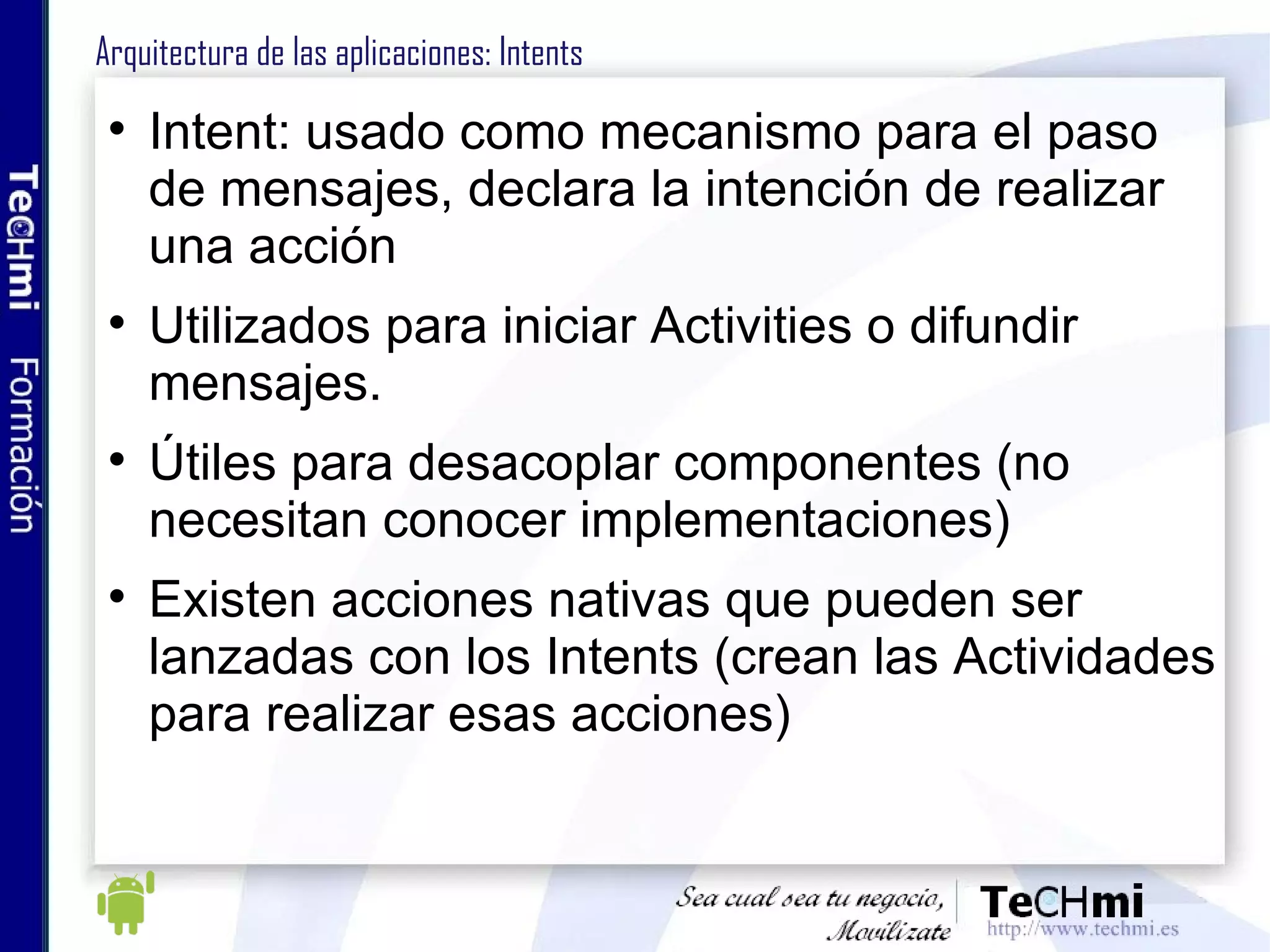 TeCHmi Formación

Arquitectura de las aplicaciones: Intents

• Intent: usado como mecanismo para el paso de mensajes, declara la intención de realizar una acción

• Utilizados para iniciar Activities o difundir mensajes.

• Útiles para desacoplar componentes (no necesitan conocer implementaciones)

• Existen acciones nativas que pueden ser lanzadas con los Intents (crean las Actividades para realizar esas acciones)

Sea cual sea tu negocio, Movilízate

TeCHmi
http://www.techmi.es